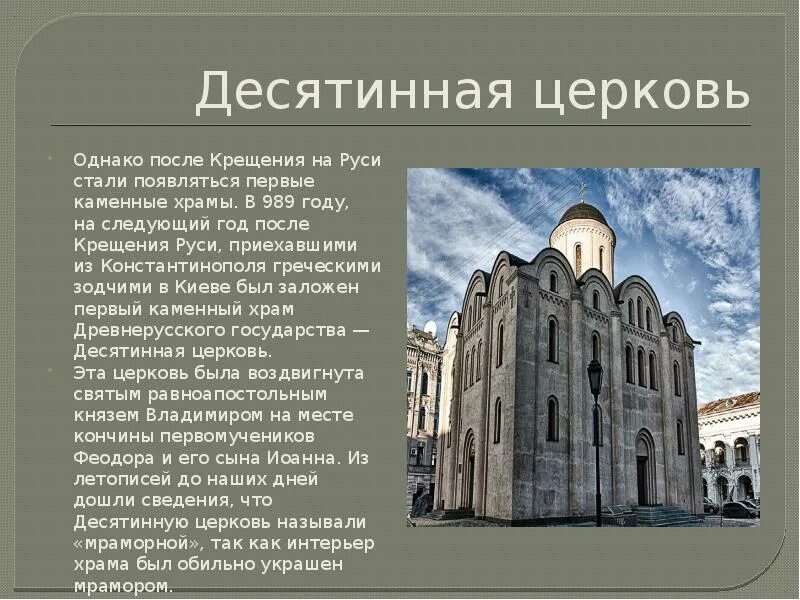 Десятинная церковь

Однако после Крещения на Руси стали появляться первые каменные храмы. В 989 году, на следующий год после Крещения Руси, приехавшими из Константинополя греческими зодчими в Киеве был заложен первый каменный храм Древнерусского государства — Десятинная церковь.

Эта церковь была воздвигнута святым равноапостольным князем Владимиром на месте кончины первомучеников Феодора и его сына Иоанна. Из летописей до наших дней дошли сведения, что Десятинную церковь называли «мраморной», так как интерьер храма был обильно украшен мрамором.